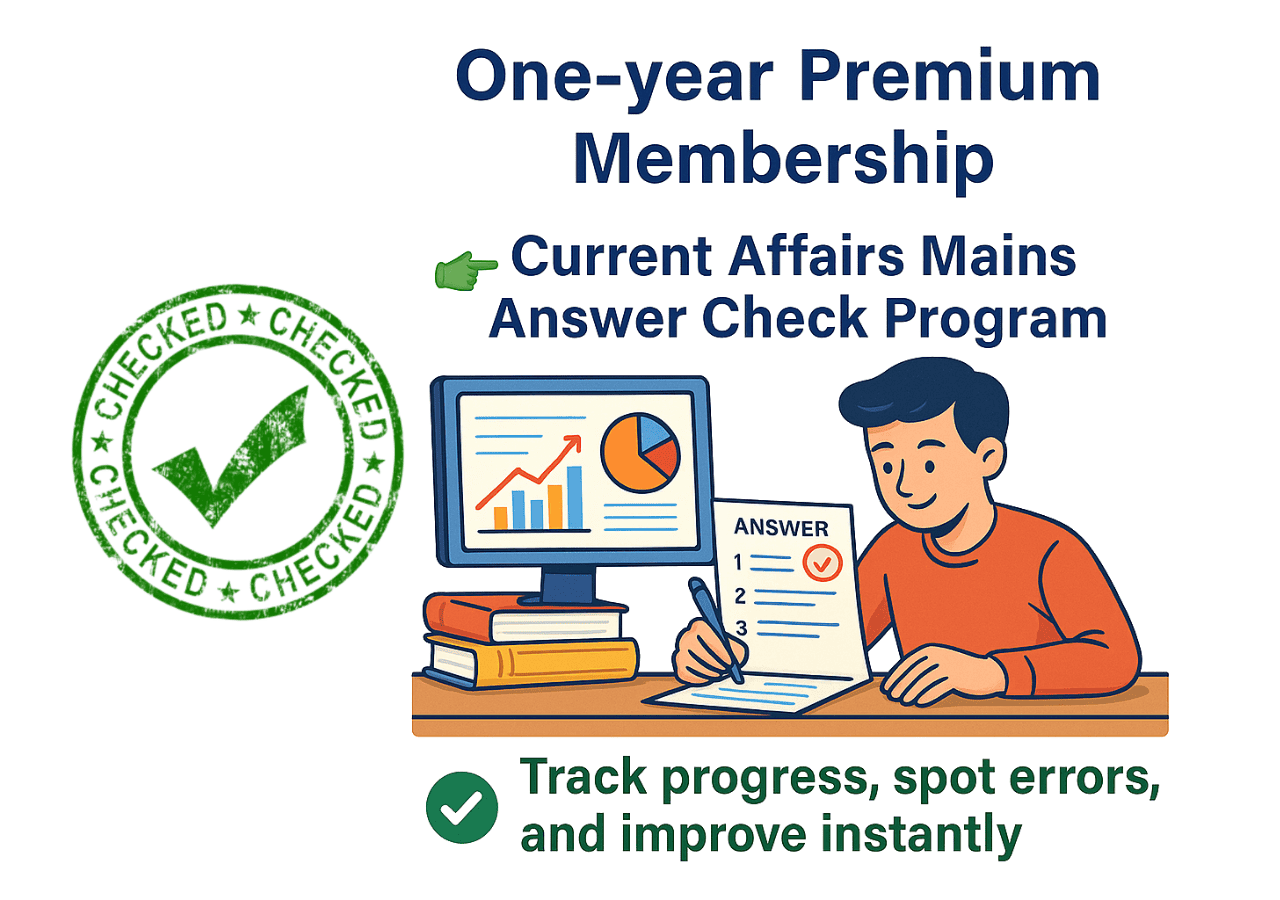 One-year Premium Membership

Current Affairs Mains Answer Check Program

CHECKED ★ CHECKED ★ CHECKED ★ CHECKED ★

ANSWER
1
2
3

Track progress, spot errors, and improve instantly